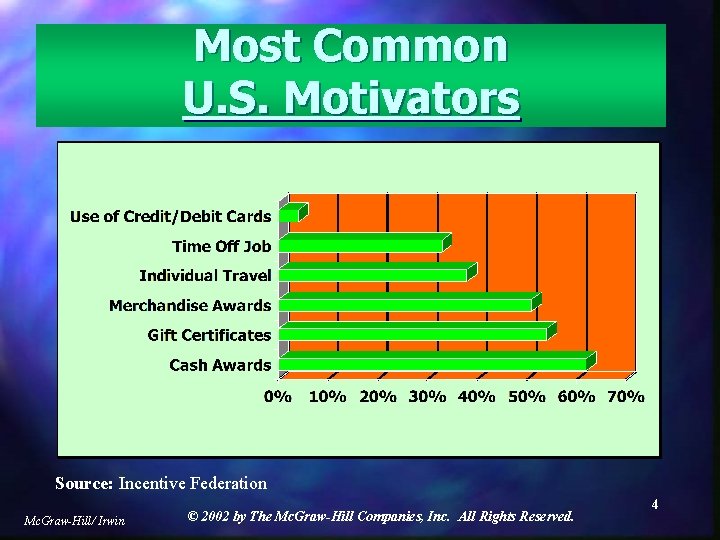 Most Common
U.S. Motivators

Use of Credit/Debit Cards
Time Off Job
Individual Travel
Merchandise Awards
Gift Certificates
Cash Awards

0% 10% 20% 30% 40% 50% 60% 70%

Source: Incentive Federation

4

McGraw-Hill/ Irwin

© 2002 by The McGraw-Hill Companies, Inc. All Rights Reserved.